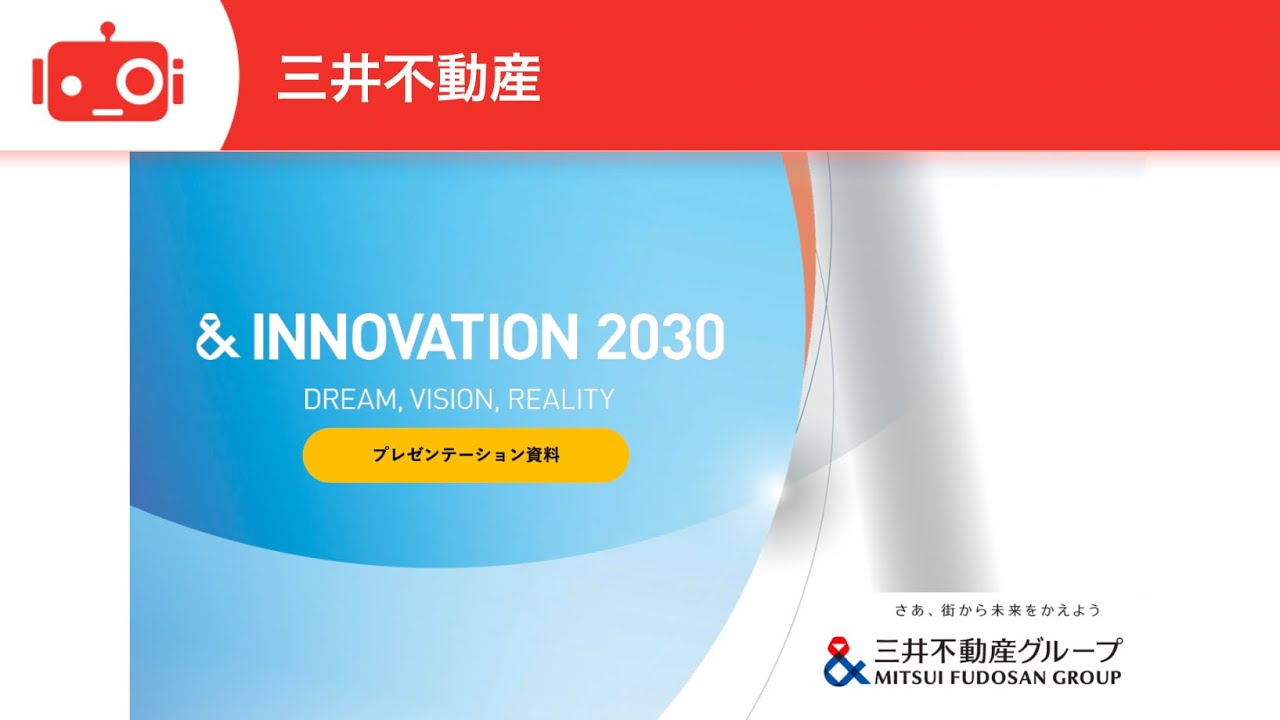 三井不動産

& INNOVATION 2030

DREAM, VISION, REALITY

プレゼンテーション資料

さあ、街から未来をかえよう

三井不動産グループ
MITSUI FUDOSAN GROUP